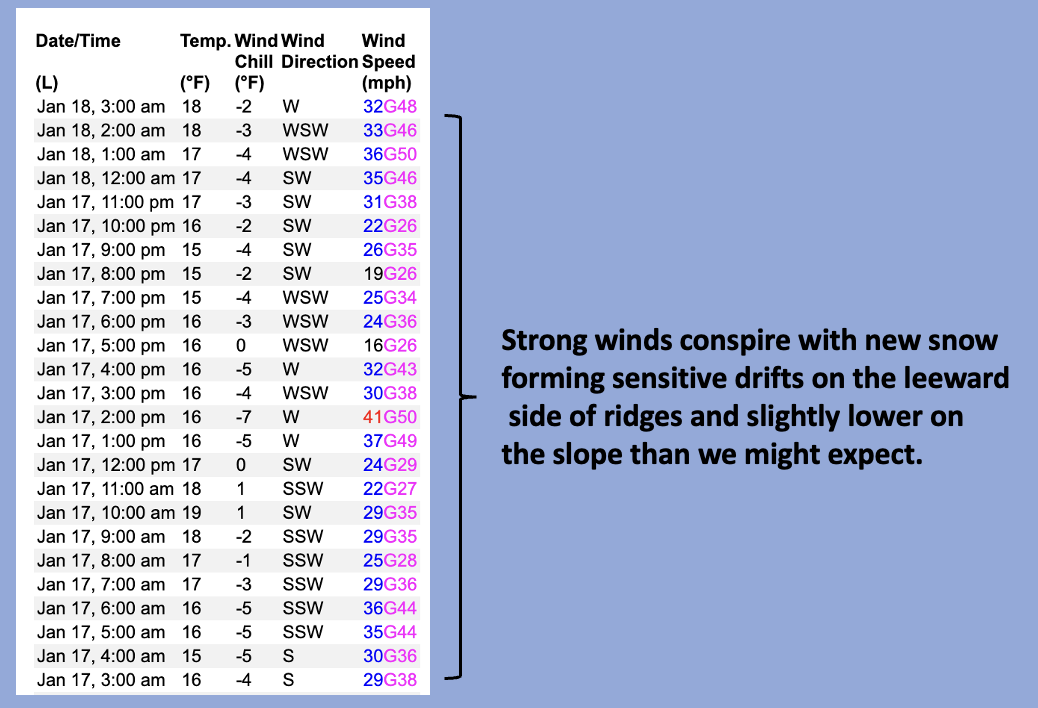 | Date/Time (L) | Temp. (°F) | Wind Chill (°F) | Wind Direction | Wind Speed (mph) |
|---|---|---|---|---|
| Jan 18, 3:00 am | 18 | -2 | W | 32G48 |
| Jan 18, 2:00 am | 18 | -3 | WSW | 33G46 |
| Jan 18, 1:00 am | 17 | -4 | WSW | 36G50 |
| Jan 18, 12:00 am | 17 | -4 | SW | 35G46 |
| Jan 17, 11:00 pm | 17 | -3 | SW | 31G38 |
| Jan 17, 10:00 pm | 16 | -2 | SW | 22G26 |
| Jan 17, 9:00 pm | 15 | -4 | SW | 26G35 |
| Jan 17, 8:00 pm | 15 | -2 | SW | 19G26 |
| Jan 17, 7:00 pm | 15 | -4 | WSW | 25G34 |
| Jan 17, 6:00 pm | 16 | -3 | WSW | 24G36 |
| Jan 17, 5:00 pm | 16 | 0 | WSW | 16G26 |
| Jan 17, 4:00 pm | 16 | -5 | W | 32G43 |
| Jan 17, 3:00 pm | 16 | -4 | WSW | 30G38 |
| Jan 17, 2:00 pm | 16 | -7 | W | 41G50 |
| Jan 17, 1:00 pm | 16 | -5 | W | 37G49 |
| Jan 17, 12:00 pm | 17 | 0 | SW | 24G29 |
| Jan 17, 11:00 am | 18 | 1 | SSW | 22G27 |
| Jan 17, 10:00 am | 19 | 1 | SW | 29G35 |
| Jan 17, 9:00 am | 18 | -2 | SSW | 29G35 |
| Jan 17, 8:00 am | 17 | -1 | SSW | 25G28 |
| Jan 17, 7:00 am | 17 | -3 | SSW | 29G36 |
| Jan 17, 6:00 am | 16 | -5 | SSW | 36G44 |
| Jan 17, 5:00 am | 16 | -5 | SSW | 35G44 |
| Jan 17, 4:00 am | 15 | -5 | S | 30G36 |
| Jan 17, 3:00 am | 16 | -4 | S | 29G38 |

Strong winds conspire with new snow forming sensitive drifts on the leeward side of ridges and slightly lower on the slope than we might expect.